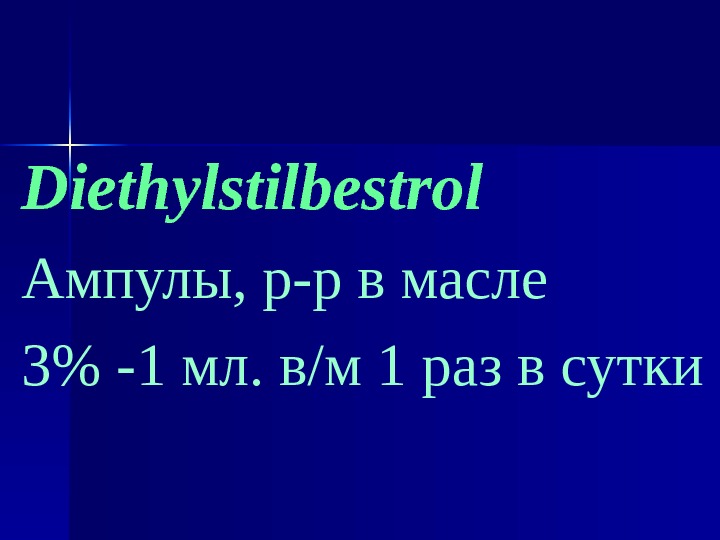 Diethylstilbestrol

Ампулы, р-р в масле

3% -1 мл. в/м 1 раз в сутки